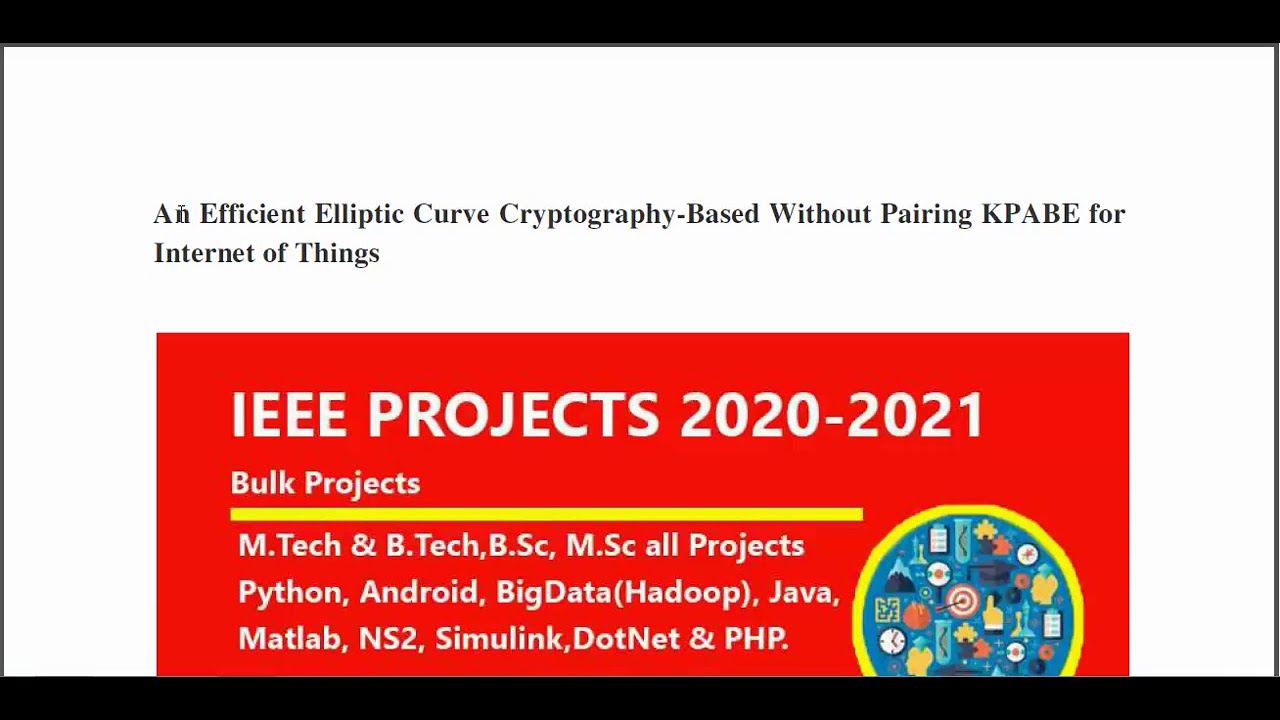 An Efficient Elliptic Curve Cryptography-Based Without Pairing KPABE for Internet of Things

IEEE PROJECTS 2020-2021

Bulk Projects

M.Tech & B.Tech,B.Sc, M.Sc all Projects
Python, Android, BigData(Hadoop), Java, Matlab, NS2, Simulink,DotNet & PHP.